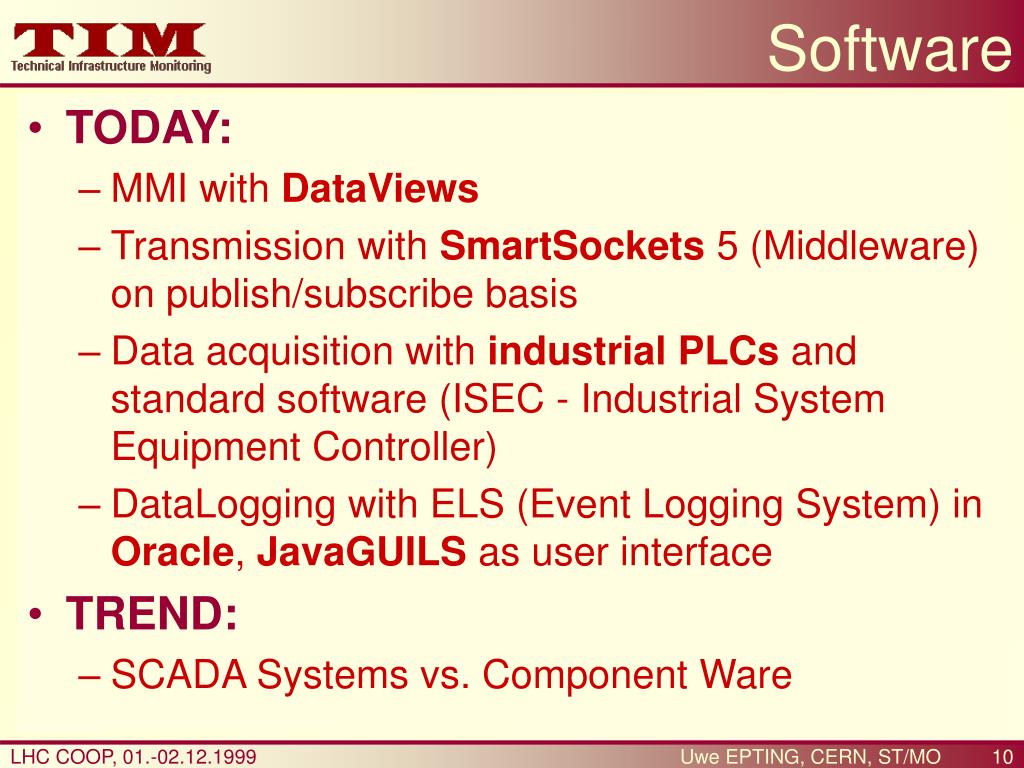 TIM
Technical Infrastructure Monitoring

Software

• TODAY:
– MMI with DataViews
– Transmission with SmartSockets 5 (Middleware) on publish/subscribe basis
– Data acquisition with industrial PLCs and standard software (ISEC - Industrial System Equipment Controller)
– DataLogging with ELS (Event Logging System) in Oracle, JavaGUILS as user interface
• TREND:
– SCADA Systems vs. Component Ware

LHC COOP, 01.-02.12.1999

Uwe EPTING, CERN, ST/MO

10